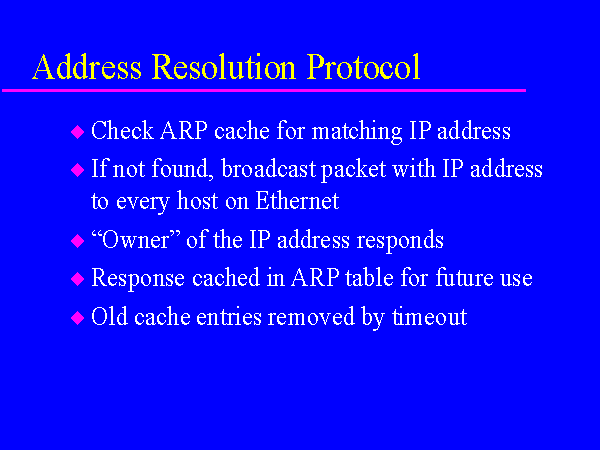 Address Resolution Protocol

◆ Check ARP cache for matching IP address

◆ If not found, broadcast packet with IP address to every host on Ethernet

◆ “Owner” of the IP address responds

◆ Response cached in ARP table for future use

◆ Old cache entries removed by timeout